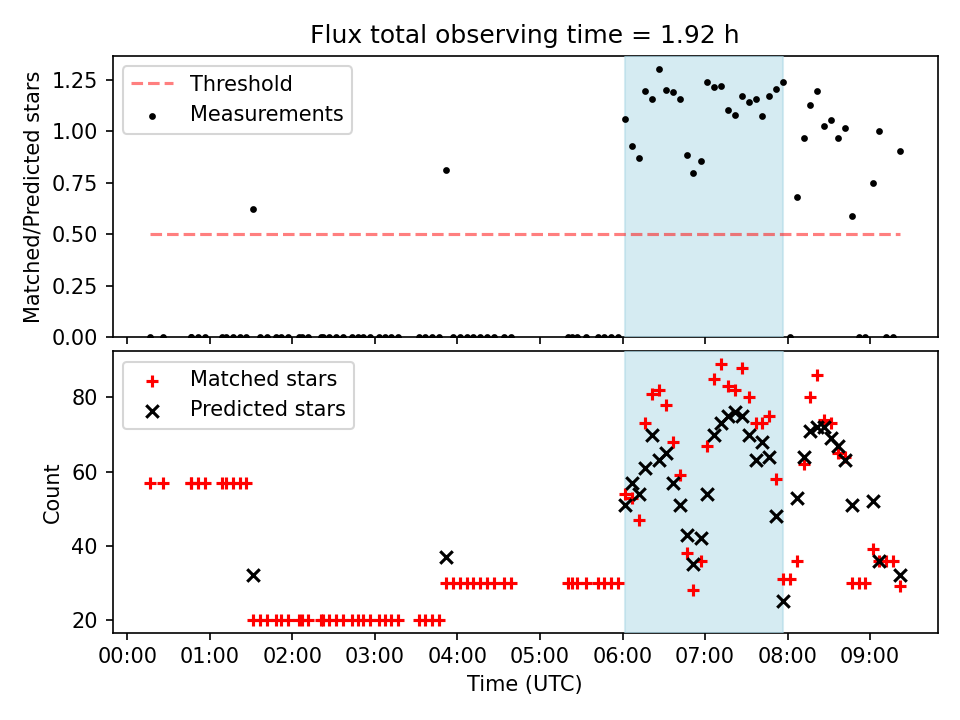 Flux total observing time = 1.92 h

Threshold
Measurements

Matched/Predicted stars

1.25
1.00
0.75
0.50
0.25
0.00

Matched stars
Predicted stars

Count

80
60
40
20

00:00 01:00 02:00 03:00 04:00 05:00 06:00 07:00 08:00 09:00

Time (UTC)